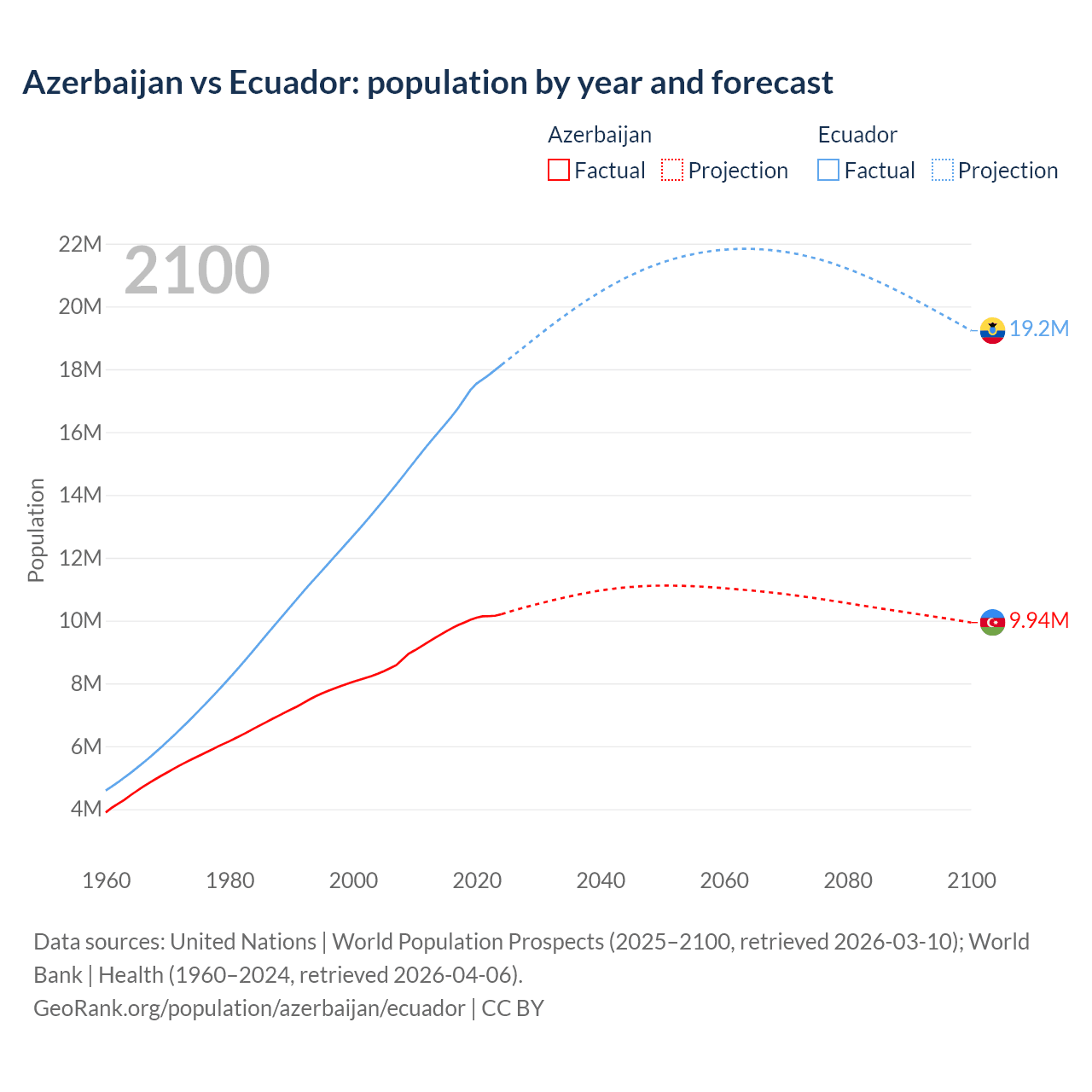 Azerbaijan vs Ecuador: population by year and forecast

Azerbaijan
Factual Projection

Ecuador
Factual Projection

2100

22M
20M
18M
16M
14M
12M
10M
8M
6M
4M

Population

19.2M
9.94M

1960 1980 2000 2020 2040 2060 2080 2100

Data sources: United Nations | World Population Prospects (2025–2100, retrieved 2026-03-10); World Bank | Health (1960–2024, retrieved 2026-04-06).
GeoRank.org/population/azerbaijan/ecuador | CC BY